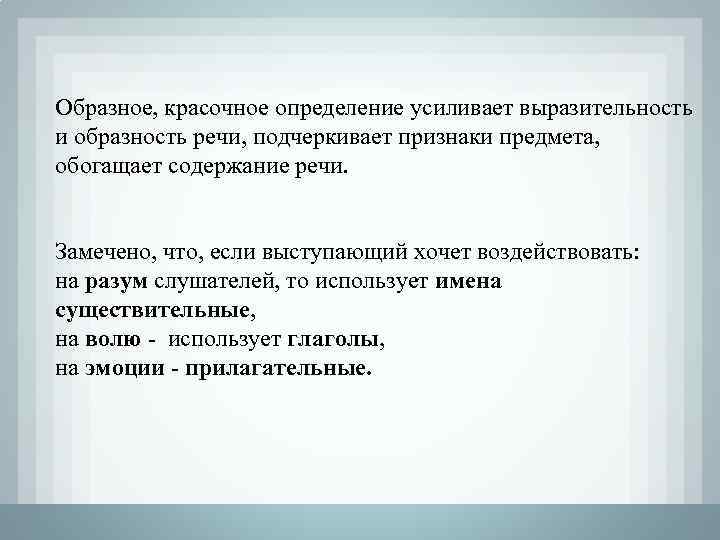 Образное, красочное определение усиливает выразительность и образность речи, подчеркивает признаки предмета, обогащает содержание речи.

Замечено, что, если выступающий хочет воздействовать:
на разум слушателей, то использует имена существительные,
на волю - использует глаголы,
на эмоции - прилагательные.